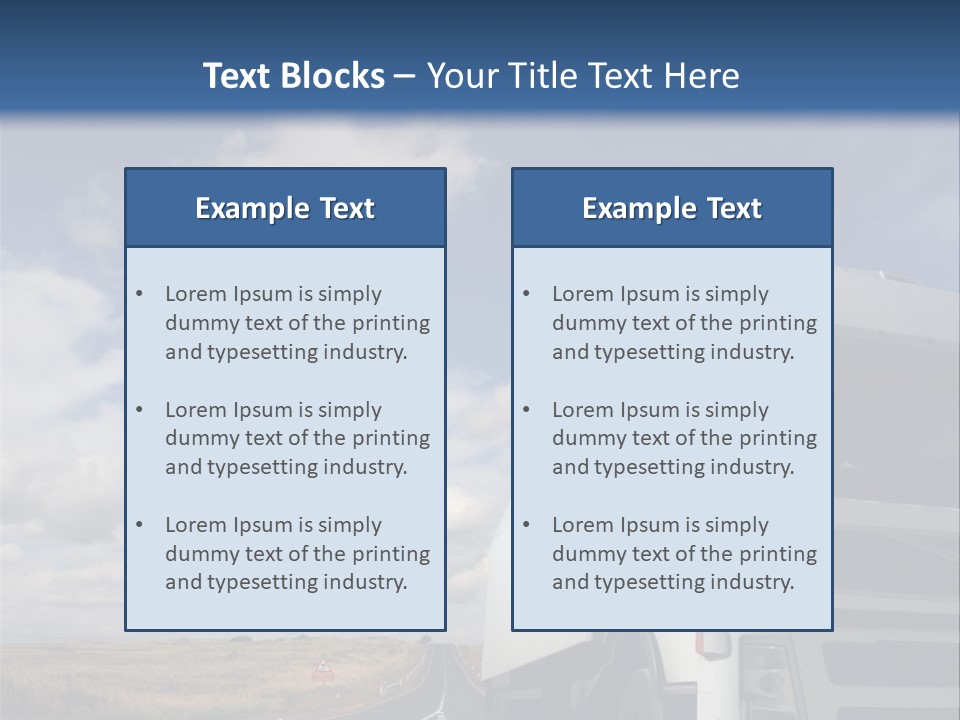 Text Blocks – Your Title Text Here

Example Text

• Lorem Ipsum is simply dummy text of the printing and typesetting industry.

• Lorem Ipsum is simply dummy text of the printing and typesetting industry.

• Lorem Ipsum is simply dummy text of the printing and typesetting industry.

Example Text

• Lorem Ipsum is simply dummy text of the printing and typesetting industry.

• Lorem Ipsum is simply dummy text of the printing and typesetting industry.

• Lorem Ipsum is simply dummy text of the printing and typesetting industry.